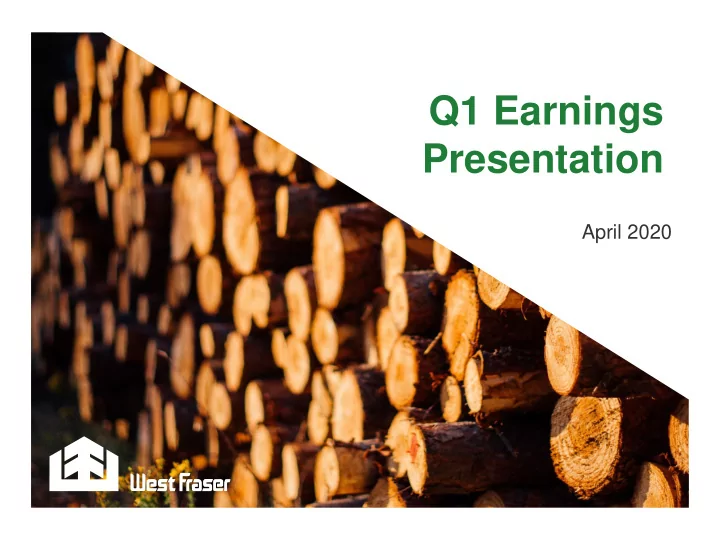 Q1 Earnings Presentation

April 2020

West Fraser